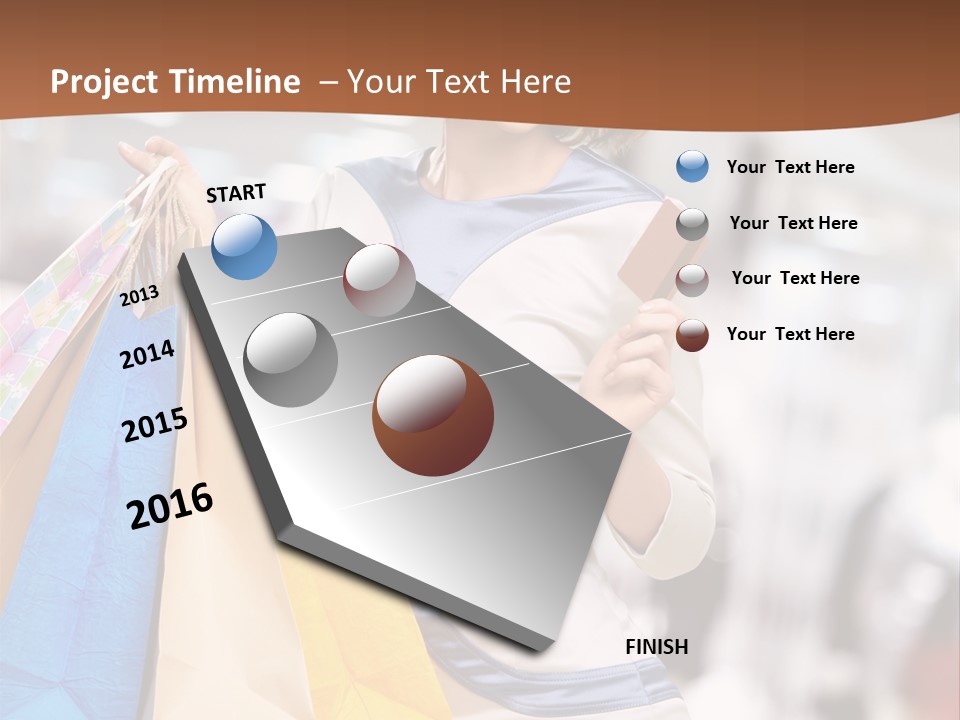 Project Timeline – Your Text Here

START

2013

2014

2015

2016

FINISH

Your Text Here

Your Text Here

Your Text Here

Your Text Here